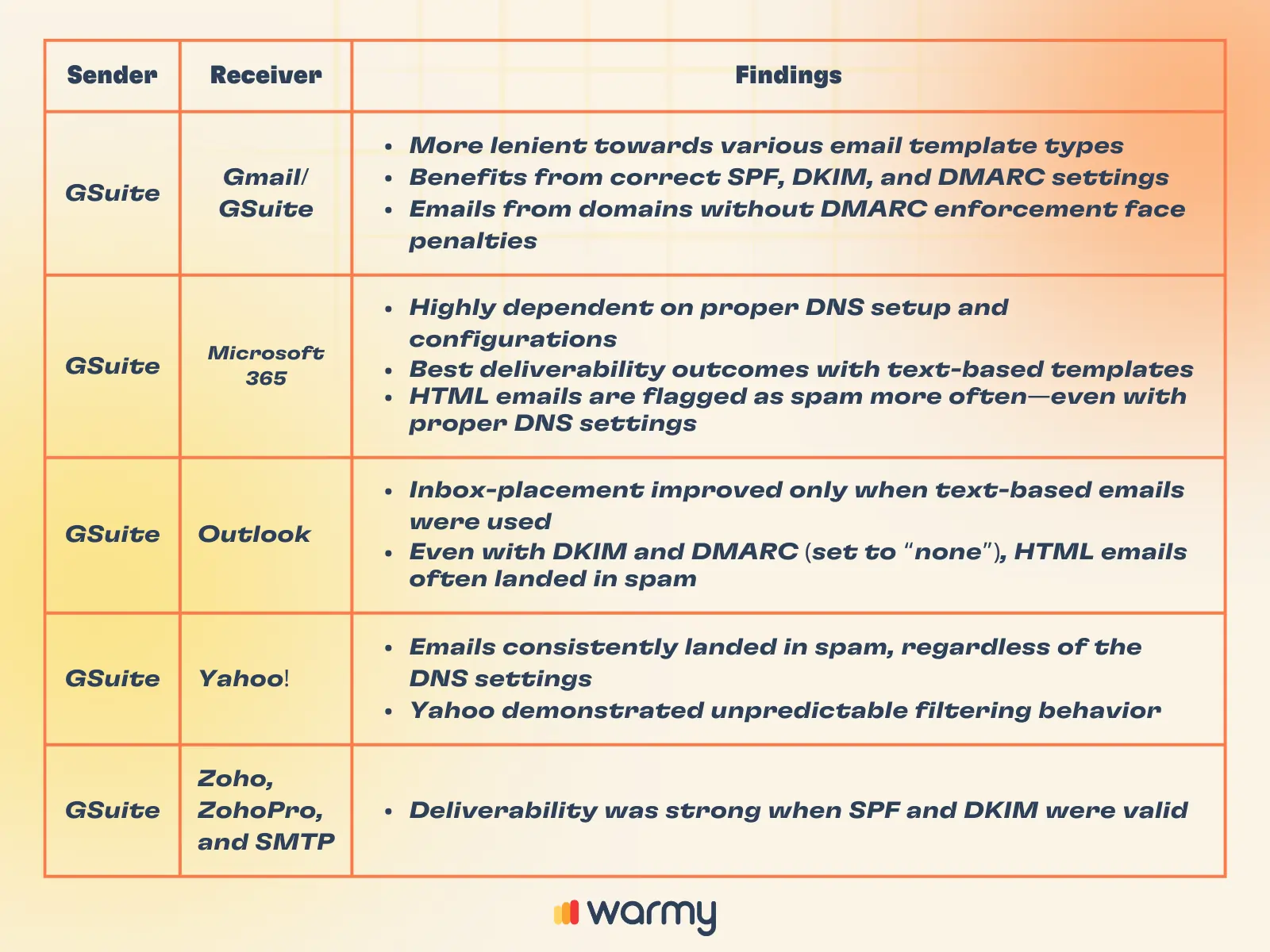 | Sender | Receiver | Findings |
|---|---|---|
| GSuite | Gmail/ GSuite | • More lenient towards various email template types • Benefits from correct SPF, DKIM, and DMARC settings • Emails from domains without DMARC enforcement face penalties |
| GSuite | Microsoft 365 | • Highly dependent on proper DNS setup and configurations • Best deliverability outcomes with text-based templates • HTML emails are flagged as spam more often—even with proper DNS settings |
| GSuite | Outlook | • Inbox-placement improved only when text-based emails were used • Even with DKIM and DMARC (set to "none"), HTML emails often landed in spam |
| GSuite | Yahoo! | • Emails consistently landed in spam, regardless of the DNS settings • Yahoo demonstrated unpredictable filtering behavior |
| GSuite | Zoho, ZohoPro, and SMTP | • Deliverability was strong when SPF and DKIM were valid |

warmy